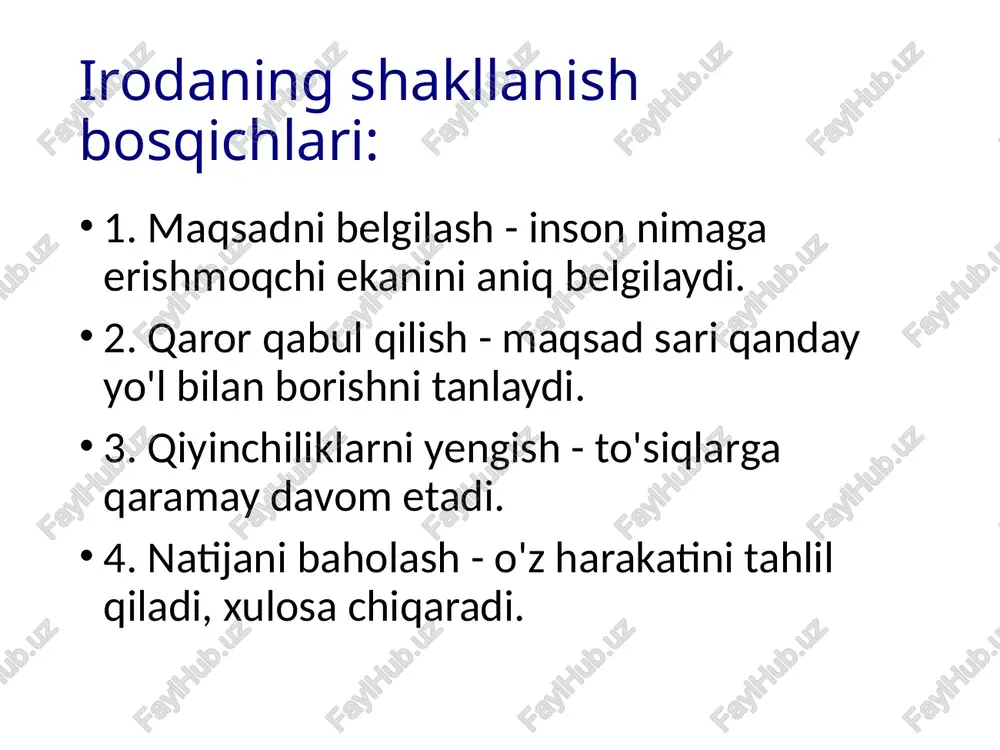 Irodaning shakllanish bosqichlari:

• 1. Maqsadni belgilash - inson nimaga erishmoqchi ekanini aniq belgilaydi.

• 2. Qaror qabul qilish - maqsad sari qanday yo'l bilan borishni tanlaydi.

• 3. Qiyinchiliklarni yengish - to'siqlarga qaramay davom etadi.

• 4. Natijani baholash - o'z harakatini tahlil qiladi, xulosa chiqaradi.

FaylHub.uz